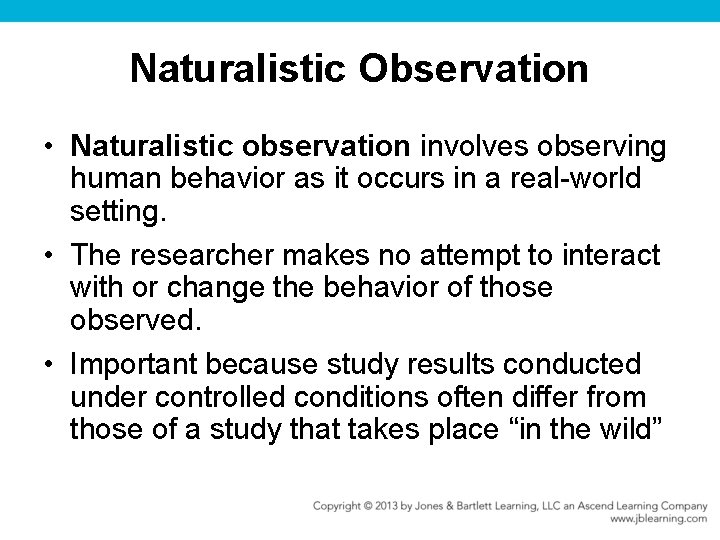 Naturalistic Observation

• Naturalistic observation involves observing human behavior as it occurs in a real-world setting.

• The researcher makes no attempt to interact with or change the behavior of those observed.

• Important because study results conducted under controlled conditions often differ from those of a study that takes place “in the wild”

Copyright © 2013 by Jones & Bartlett Learning, LLC an Ascend Learning Company
www.jblearning.com